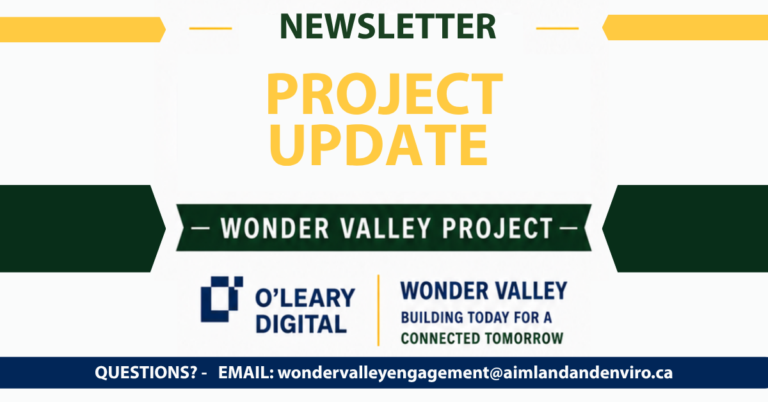 NEWSLETTER

PROJECT UPDATE

— WONDER VALLEY PROJECT —

O'LEARY DIGITAL

WONDER VALLEY
BUILDING TODAY FOR A CONNECTED TOMORROW

QUESTIONS? - EMAIL: wondervalleyengagement@aimlandandenviro.ca